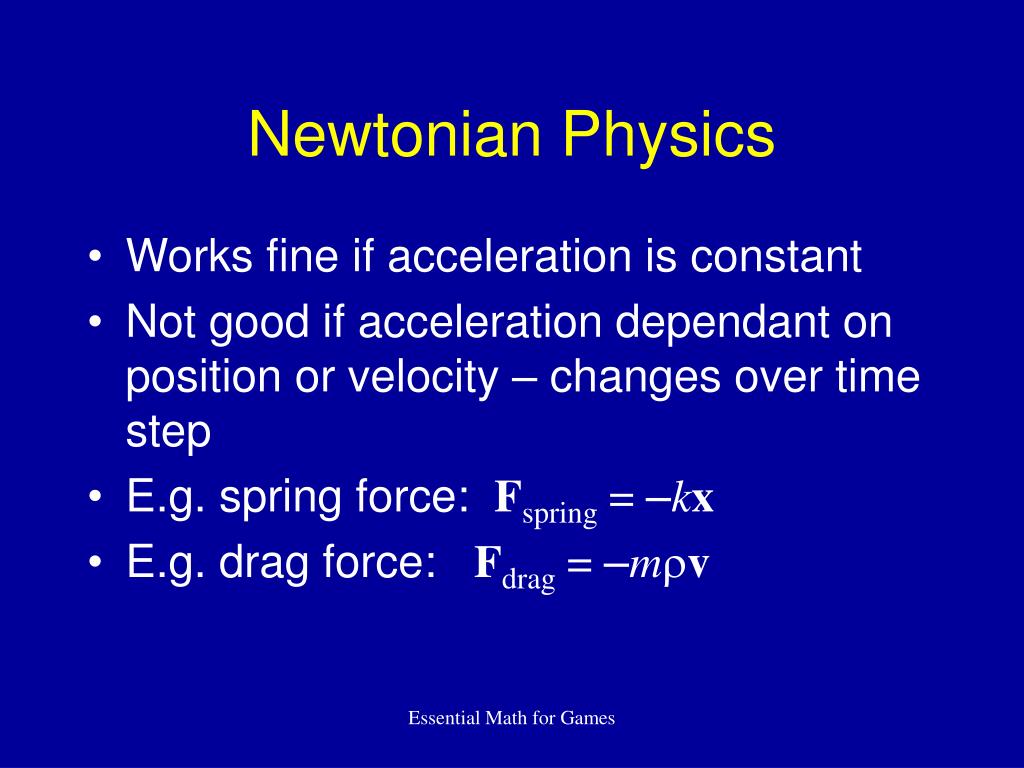 Newtonian Physics

• Works fine if acceleration is constant
• Not good if acceleration dependant on position or velocity – changes over time step
• E.g. spring force: $\mathbf{F}_{\text{spring}} = -k\mathbf{x}$
• E.g. drag force: $\mathbf{F}_{\text{drag}} = -m\rho\mathbf{v}$

Essential Math for Games